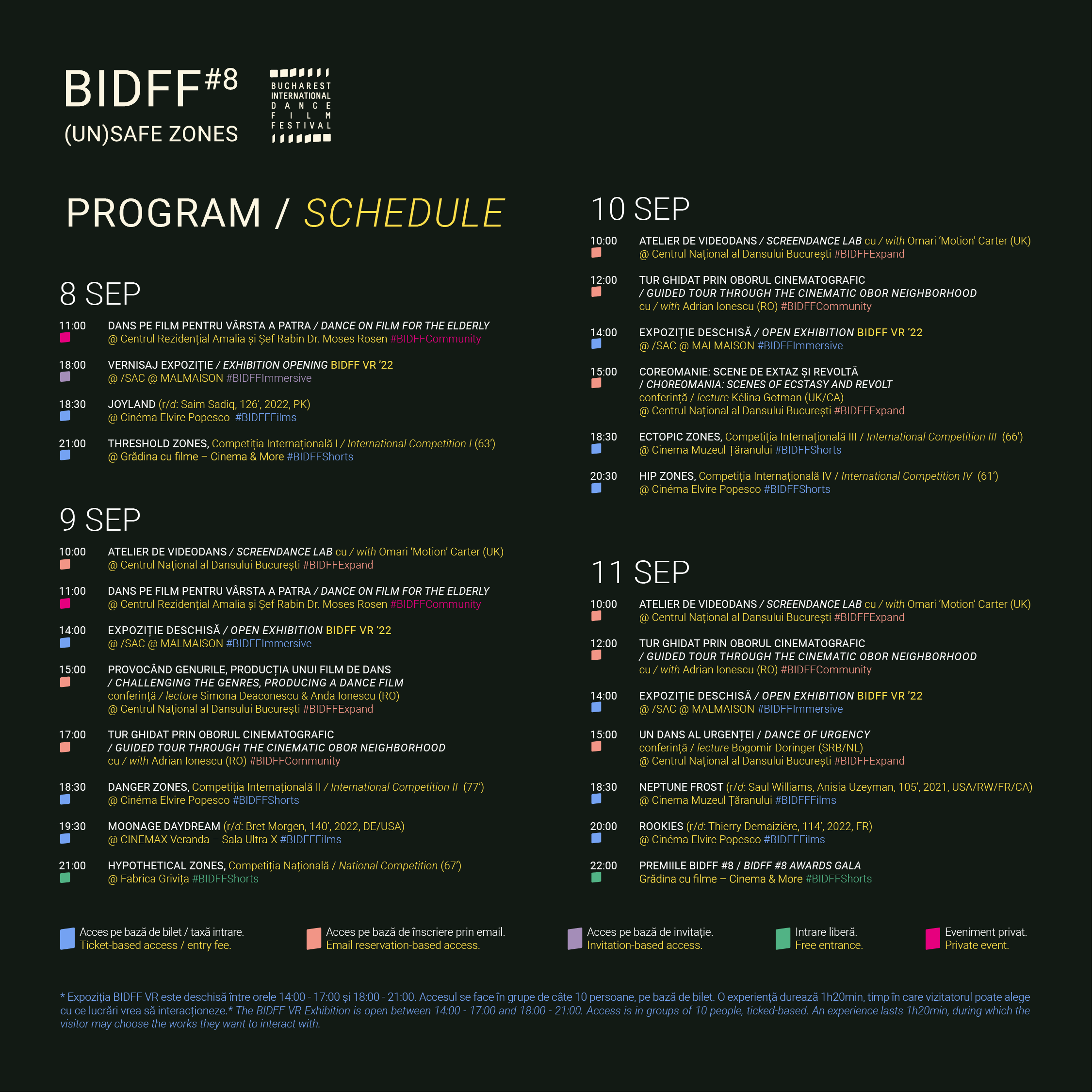 BIDFF#8
(UN)SAFE ZONES

BUCHAREST INTERNATIONAL DANCE FILM FESTIVAL

PROGRAM / SCHEDULE

8 SEP

11:00 DANS PE FILM PENTRU VÂRSTA A PATRA / DANCE ON FILM FOR THE ELDERLY
@ Centrul Rezidențial Amalia și Șef Rabin Dr. Moses Rosen #BIDFFCommunity

18:00 VERNISAJ EXPOZIȚIE / EXHIBITION OPENING BIDFF VR '22
@ /SAC @ MALMAISON #BIDFFImmersive

18:30 JOYLAND (r/d: Saim Sadiq, 126', 2022, PK)
@ Cinéma Elvire Popesco #BIDFFFilms

21:00 THRESHOLD ZONES, Competiția Internațională I / International Competition I (63')
@ Grădina cu filme – Cinema & More #BIDFFShorts

9 SEP

10:00 ATELIER DE VIDEODANS / SCREENDANCE LAB cu / with Omari 'Motion' Carter (UK)
@ Centrul Național al Dansului București #BIDFFExpand

11:00 DANS PE FILM PENTRU VÂRSTA A PATRA / DANCE ON FILM FOR THE ELDERLY
@ Centrul Rezidențial Amalia și Șef Rabin Dr. Moses Rosen #BIDFFCommunity

14:00 EXPOZIȚIE DESCHISĂ / OPEN EXHIBITION BIDFF VR '22
@ /SAC @ MALMAISON #BIDFFImmersive

15:00 PROVOCÂND GENURILE, PRODUCȚIA UNUI FILM DE DANS / CHALLENGING THE GENRES, PRODUCING A DANCE FILM
conferință / lecture Simona Deaconescu & Anda Ionescu (RO)
@ Centrul Național al Dansului București #BIDFFExpand

17:00 TUR GHIDAT PRIN OBORUL CINEMATOGRAFIC / GUIDED TOUR THROUGH THE CINEMATIC OBOR NEIGHBORHOOD
cu / with Adrian Ionescu (RO) #BIDFFCommunity

18:30 DANGER ZONES, Competiția Internațională II / International Competition II (77')
@ Cinéma Elvire Popesco #BIDFFShorts

19:30 MOONAGE DAYDREAM (r/d: Bret Morgen, 140', 2022, DE/USA)
@ CINEMAX Veranda – Sala Ultra-X #BIDFFFilms

21:00 HYPOTHETICAL ZONES, Competiția Națională / National Competition (67')
@ Fabrica Grivița #BIDFFShorts

10 SEP

10:00 ATELIER DE VIDEODANS / SCREENDANCE LAB cu / with Omari 'Motion' Carter (UK)
@ Centrul Național al Dansului București #BIDFFExpand

12:00 TUR GHIDAT PRIN OBORUL CINEMATOGRAFIC / GUIDED TOUR THROUGH THE CINEMATIC OBOR NEIGHBORHOOD
cu / with Adrian Ionescu (RO) #BIDFFCommunity

14:00 EXPOZIȚIE DESCHISĂ / OPEN EXHIBITION BIDFF VR '22
@ /SAC @ MALMAISON #BIDFFImmersive

15:00 COREOMANIE: SCENE DE EXTAZ ȘI REVOLTĂ / CHOREOMANIA: SCENES OF ECSTASY AND REVOLT
conferință / lecture Kélina Gotman (UK/CA)
@ Centrul Național al Dansului București #BIDFFExpand

18:30 ECTOPIC ZONES, Competiția Internațională III / International Competition III (66')
@ Cinema Muzeul Țăranului #BIDFFShorts

20:30 HIP ZONES, Competiția Internațională IV / International Competition IV (61')
@ Cinéma Elvire Popesco #BIDFFShorts

11 SEP

10:00 ATELIER DE VIDEODANS / SCREENDANCE LAB cu / with Omari 'Motion' Carter (UK)
@ Centrul Național al Dansului București #BIDFFExpand

12:00 TUR GHIDAT PRIN OBORUL CINEMATOGRAFIC / GUIDED TOUR THROUGH THE CINEMATIC OBOR NEIGHBORHOOD
cu / with Adrian Ionescu (RO) #BIDFFCommunity

14:00 EXPOZIȚIE DESCHISĂ / OPEN EXHIBITION BIDFF VR '22
@ /SAC @ MALMAISON #BIDFFImmersive

15:00 UN DANS AL URGENȚEI / DANCE OF URGENCY
conferință / lecture Bogomir Doringer (SRB/NL)
@ Centrul Național al Dansului București #BIDFFExpand

18:30 NEPTUNE FROST (r/d: Saul Williams, Anisia Uzeyman, 105', 2021, USA/RW/FR/CA)
@ Cinema Muzeul Țăranului #BIDFFFilms

20:00 ROOKIES (r/d: Thierry Demaizière, 114', 2022, FR)
@ Cinéma Elvire Popesco #BIDFFFilms

22:00 PREMIILE BIDFF #8 / BIDFF #8 AWARDS GALA
Grădina cu filme – Cinema & More #BIDFFShorts

Acces pe bază de bilet / taxă intrare.
Ticket-based access / entry fee.

Acces pe bază de înscriere prin email.
Email reservation-based access.

Acces pe bază de invitație.
Invitation-based access.

Intrare liberă.
Free entrance.

Eveniment privat.
Private event.

* Expoziția BIDFF VR este deschisă între orele 14:00 - 17:00 și 18:00 - 21:00. Accesul se face în grupe de câte 10 persoane, pe bază de bilet. O experiență durează 1h20min, timp în care vizitatorul poate alege cu ce lucrări vrea să interacționeze.* The BIDFF VR Exhibition is open between 14:00 - 17:00 and 18:00 - 21:00. Access is in groups of 10 people, ticked-based. An experience lasts 1h20min, during which the visitor may choose the works they want to interact with.